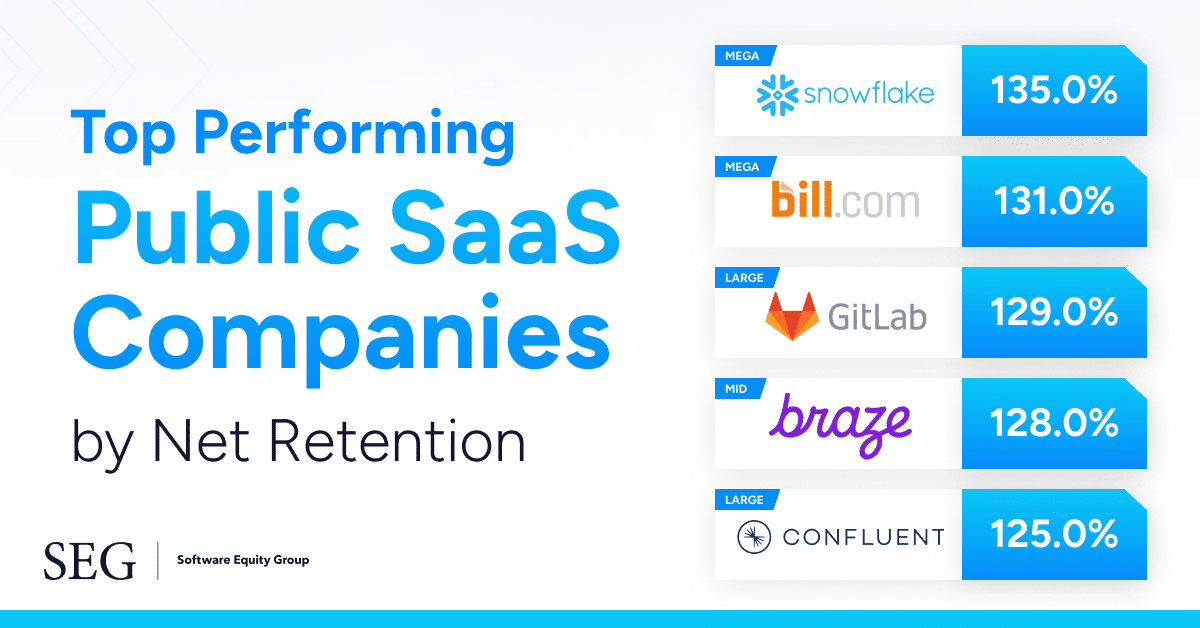 Top Performing
Public SaaS
Companies
by Net Retention

SEG | Software Equity Group

MEGA
snowflake
135.0%

MEGA
bill.com
131.0%

LARGE
GitLab
129.0%

MID
braze
128.0%

LARGE
CONFLUENT
125.0%